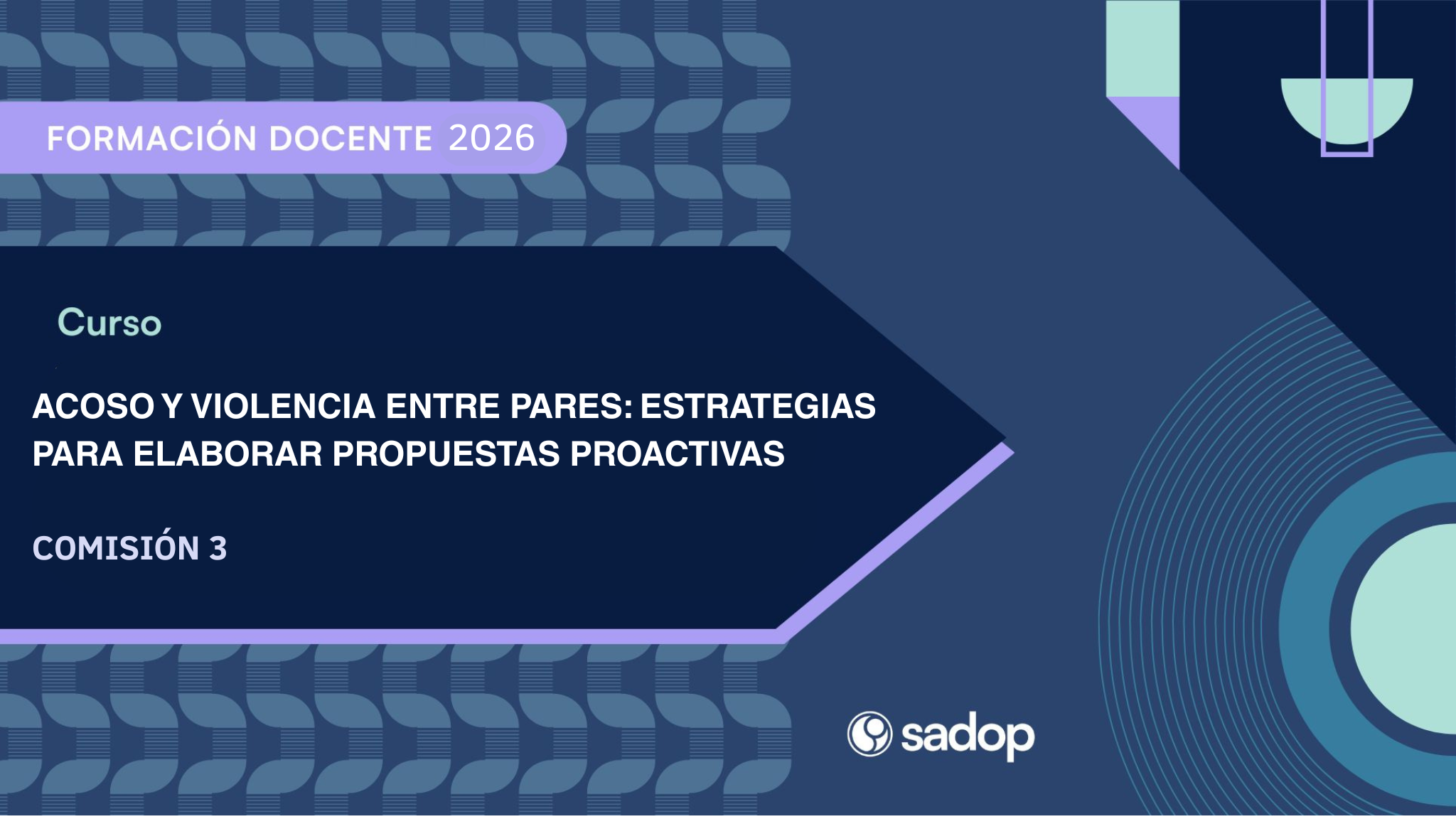 FORMACIÓN DOCENTE 2026

Curso

ACOSO Y VIOLENCIA ENTRE PARES: ESTRATEGIAS PARA ELABORAR PROPUESTAS PROACTIVAS

COMISIÓN 3

sadop